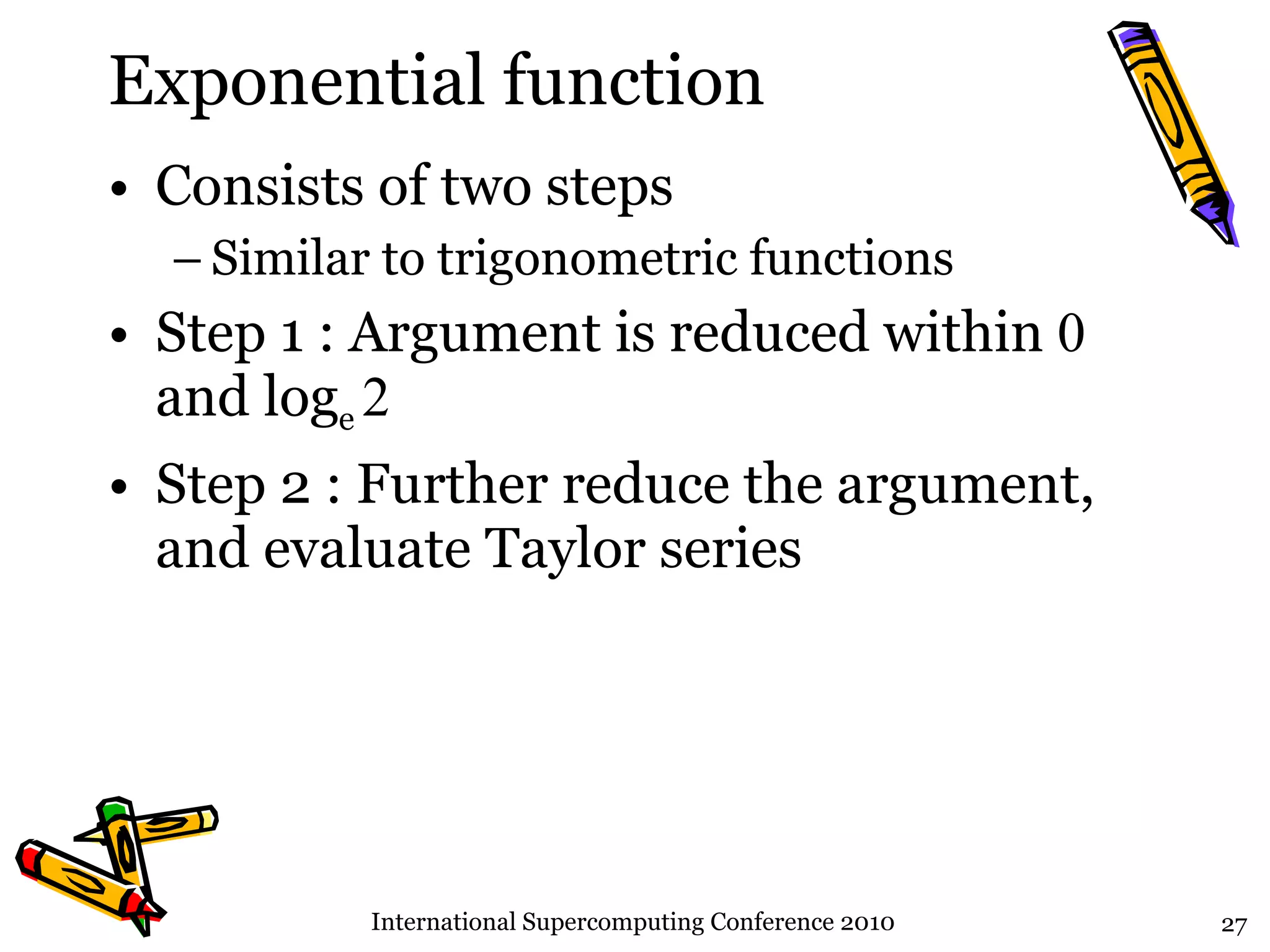 Exponential function

• Consists of two steps
– Similar to trigonometric functions
• Step 1 : Argument is reduced within 0 and $\log_e 2$
• Step 2 : Further reduce the argument, and evaluate Taylor series

International Supercomputing Conference 2010

27